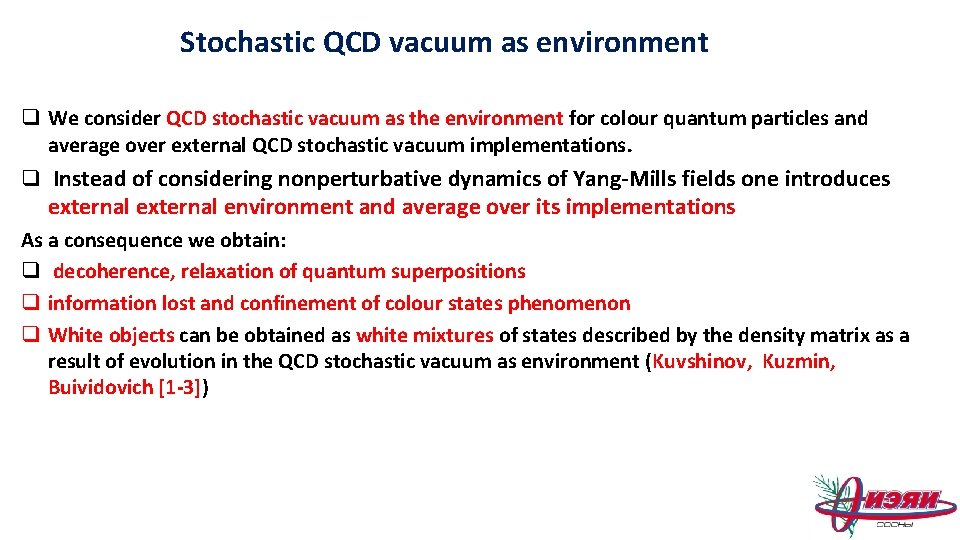 Stochastic QCD vacuum as environment

❑ We consider QCD stochastic vacuum as the environment for colour quantum particles and average over external QCD stochastic vacuum implementations.

❑ Instead of considering nonperturbative dynamics of Yang-Mills fields one introduces external external environment and average over its implementations

As a consequence we obtain:

❑ decoherence, relaxation of quantum superpositions

❑ information lost and confinement of colour states phenomenon

❑ White objects can be obtained as white mixtures of states described by the density matrix as a result of evolution in the QCD stochastic vacuum as environment (Kuvshinov, Kuzmin, Buividovich [1-3])

ОИЭЯИ
СОСНЫ